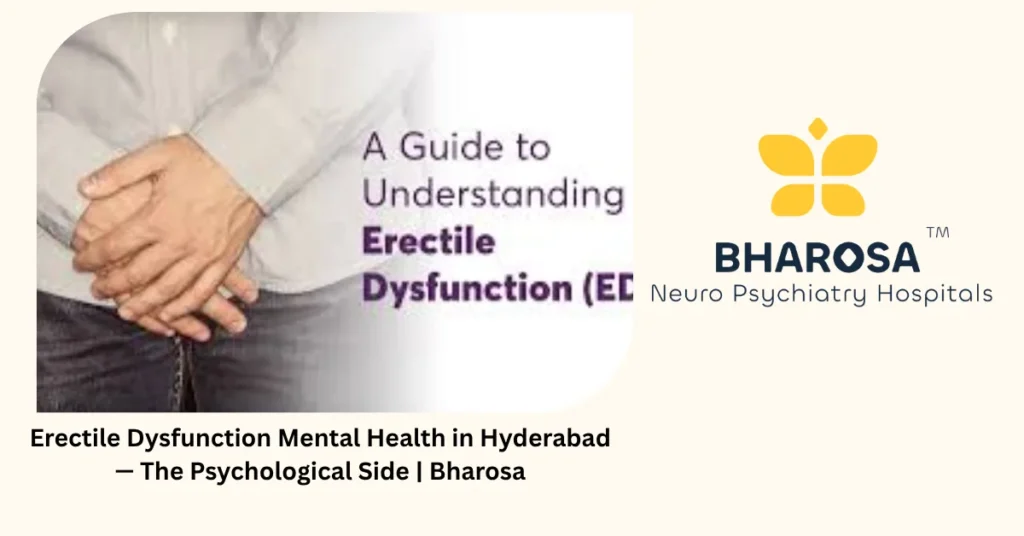 A Guide to Understanding Erectile Dysfunction (ED

BHAROSA ™
Neuro Psychiatry Hospitals

Erectile Dysfunction Mental Health in Hyderabad — The Psychological Side | Bharosa